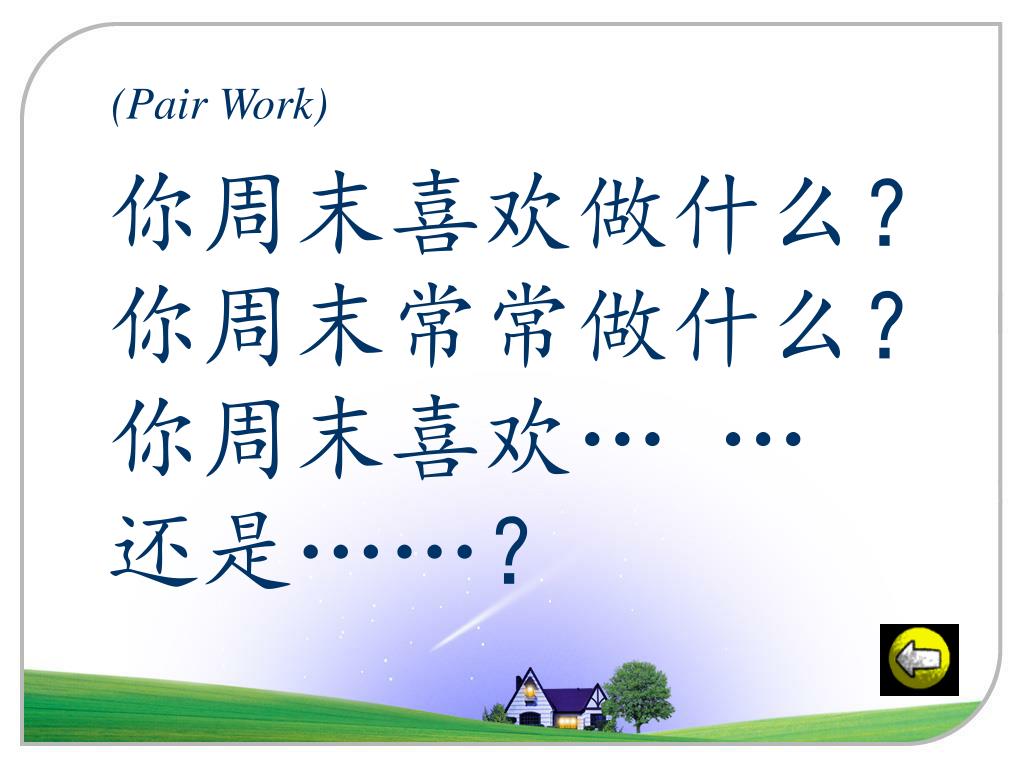 (Pair Work)

你周末喜欢做什么？
你周末常常做什么？
你周末喜欢… …
还是……？